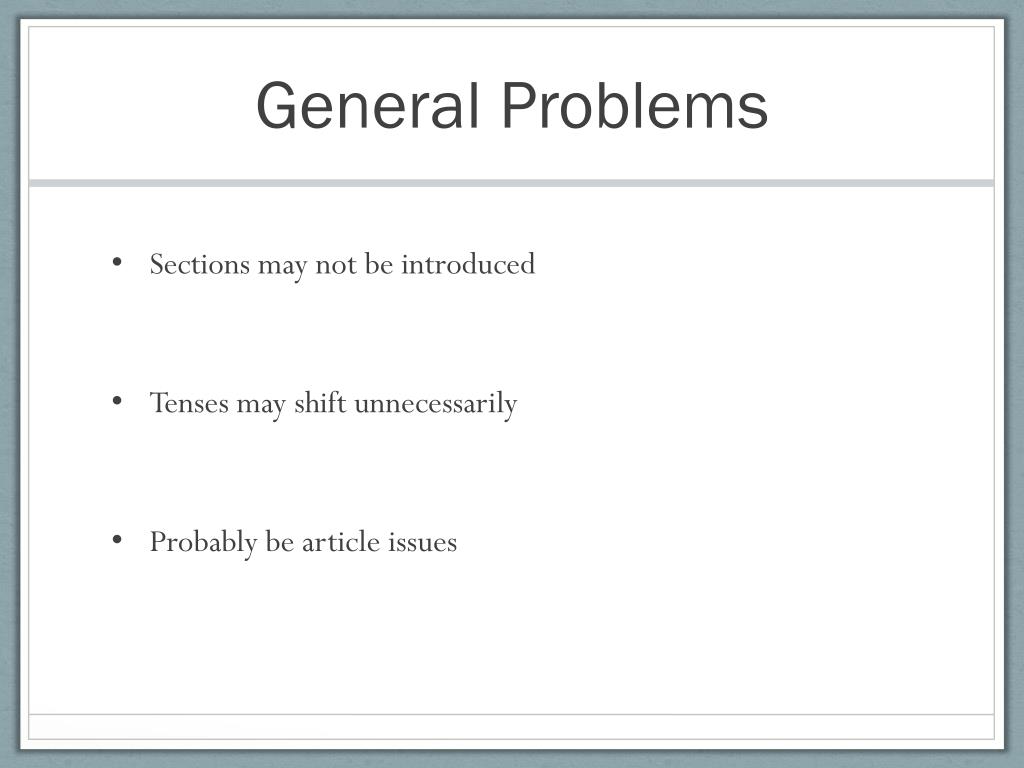 General Problems

• Sections may not be introduced

• Tenses may shift unnecessarily

• Probably be article issues